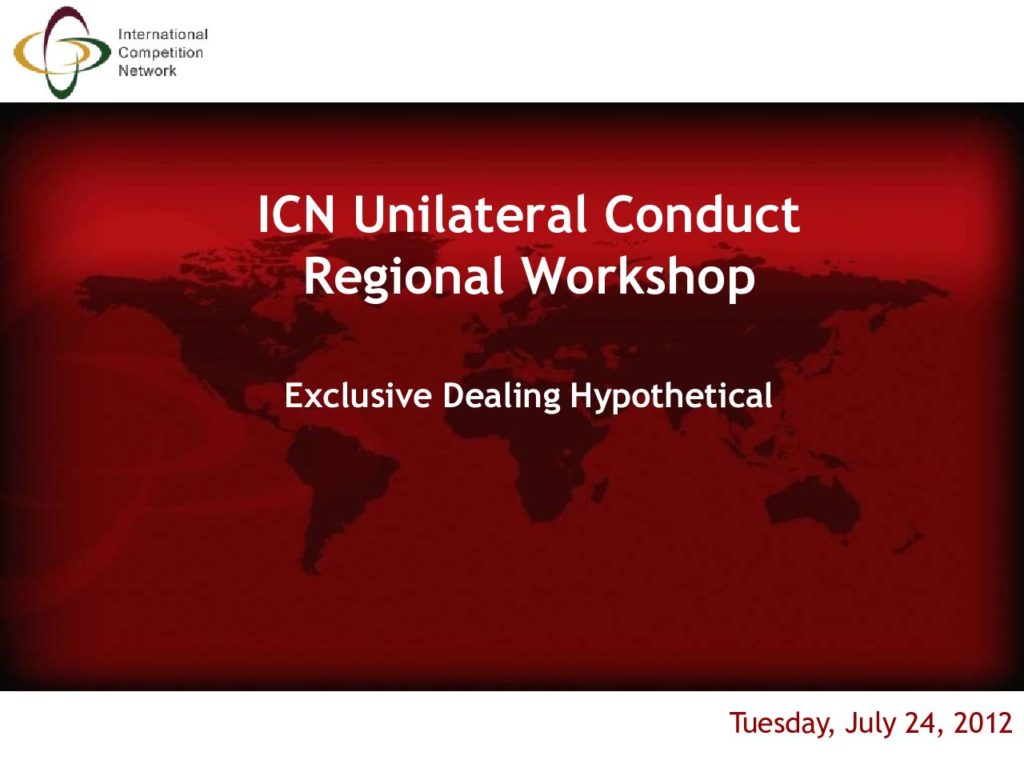 International
Competition
Network

ICN Unilateral Conduct Regional Workshop

Exclusive Dealing Hypothetical

Tuesday, July 24, 2012